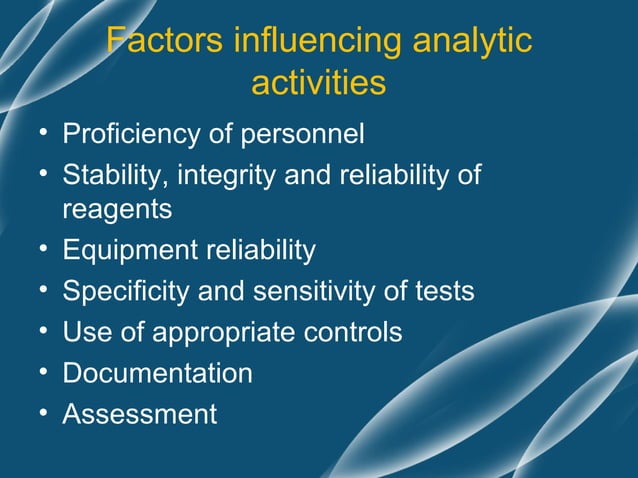 Factors influencing analytic activities

• Proficiency of personnel
• Stability, integrity and reliability of reagents
• Equipment reliability
• Specificity and sensitivity of tests
• Use of appropriate controls
• Documentation
• Assessment